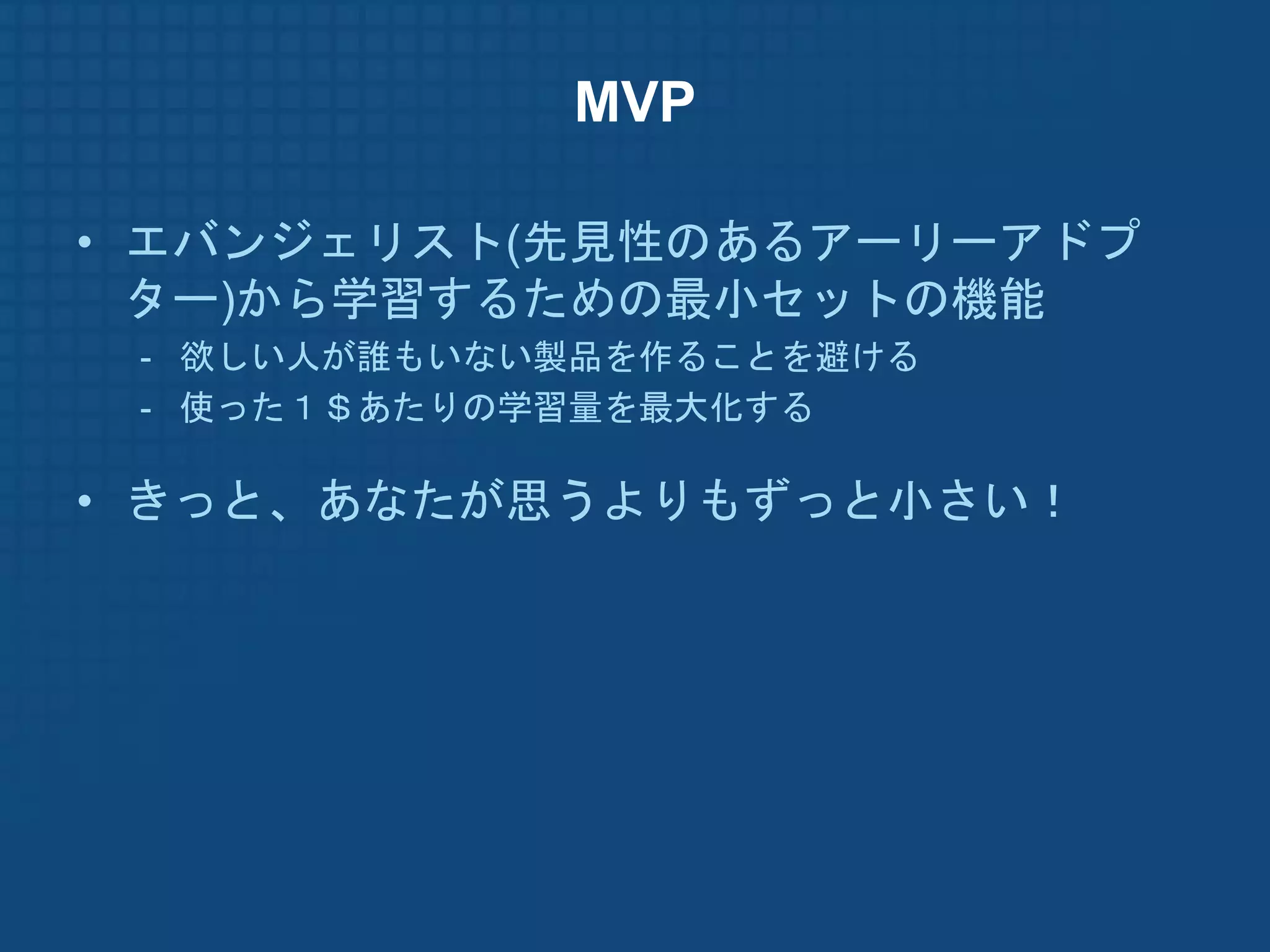 MVP

• エバンジェリスト(先見性のあるアーリーアドプター)から学習するための最小セットの機能

- 欲しい人が誰もいない製品を作ることを避ける
- 使った１＄あたりの学習量を最大化する

• きっと、あなたが思うよりもずっと小さい！